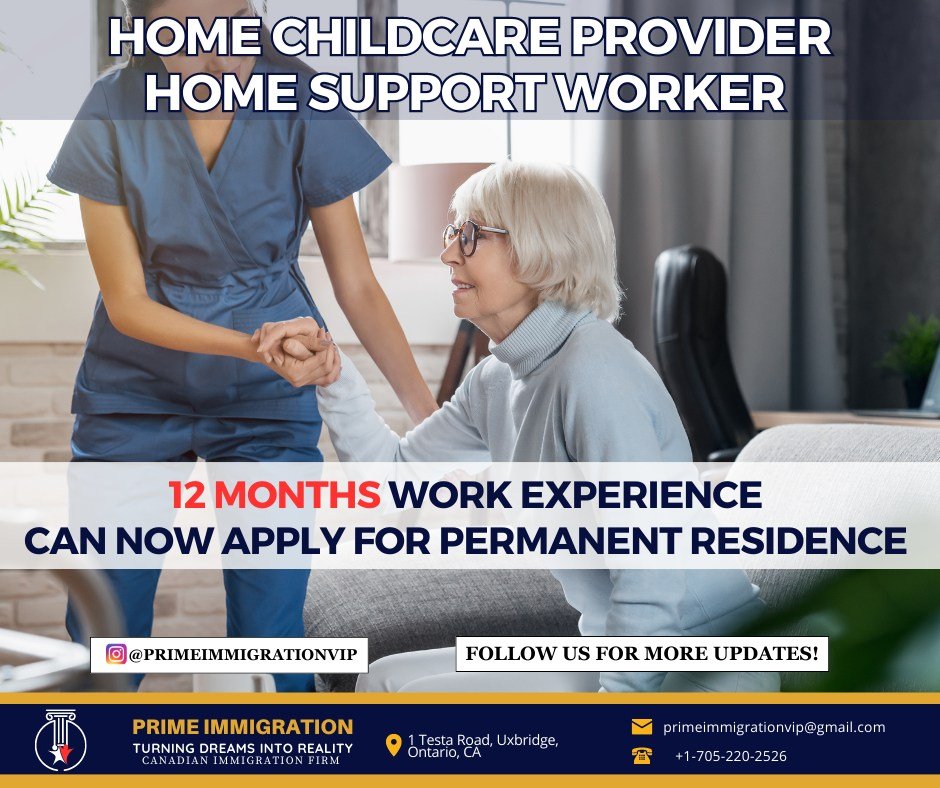 HOME CHILDCARE PROVIDER
HOME SUPPORT WORKER

12 MONTHS WORK EXPERIENCE
CAN NOW APPLY FOR PERMANENT RESIDENCE

@PRIMEIMMIGRATIONVIP

FOLLOW US FOR MORE UPDATES!

PRIME IMMIGRATION
TURNING DREAMS INTO REALITY
CANADIAN IMMIGRATION FIRM

1 Testa Road, Uxbridge, Ontario, CA

primeimmigrationvip@gmail.com
+1-705-220-2526